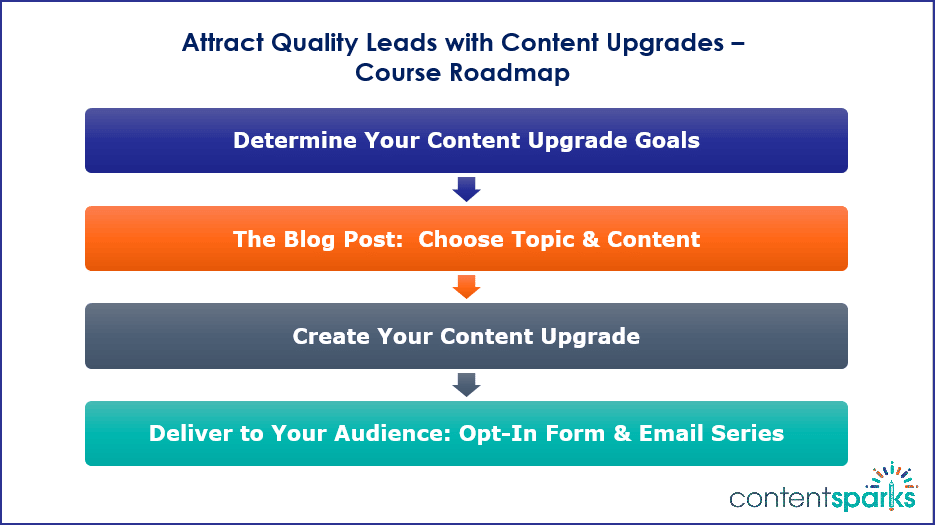 Attract Quality Leads with Content Upgrades – Course Roadmap

Determine Your Content Upgrade Goals

The Blog Post: Choose Topic & Content

Create Your Content Upgrade

Deliver to Your Audience: Opt-In Form & Email Series

contentsparks